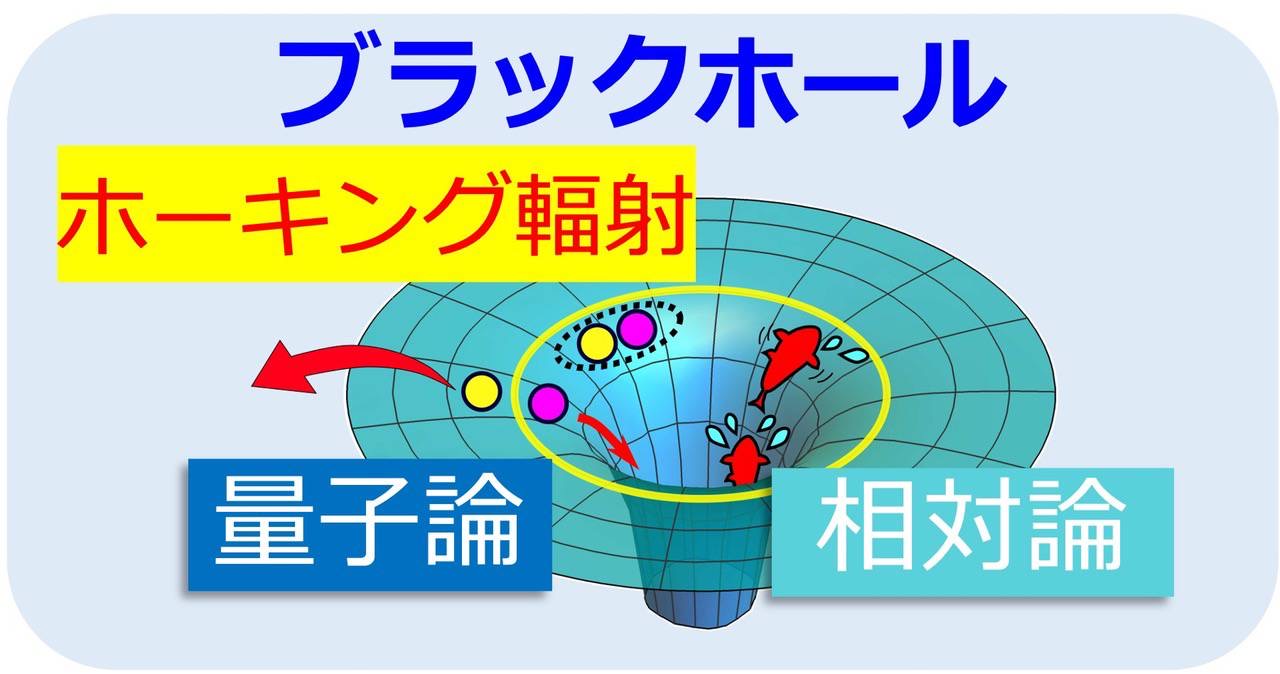 ブラックホール

ホーキング輻射

量子論

相対論